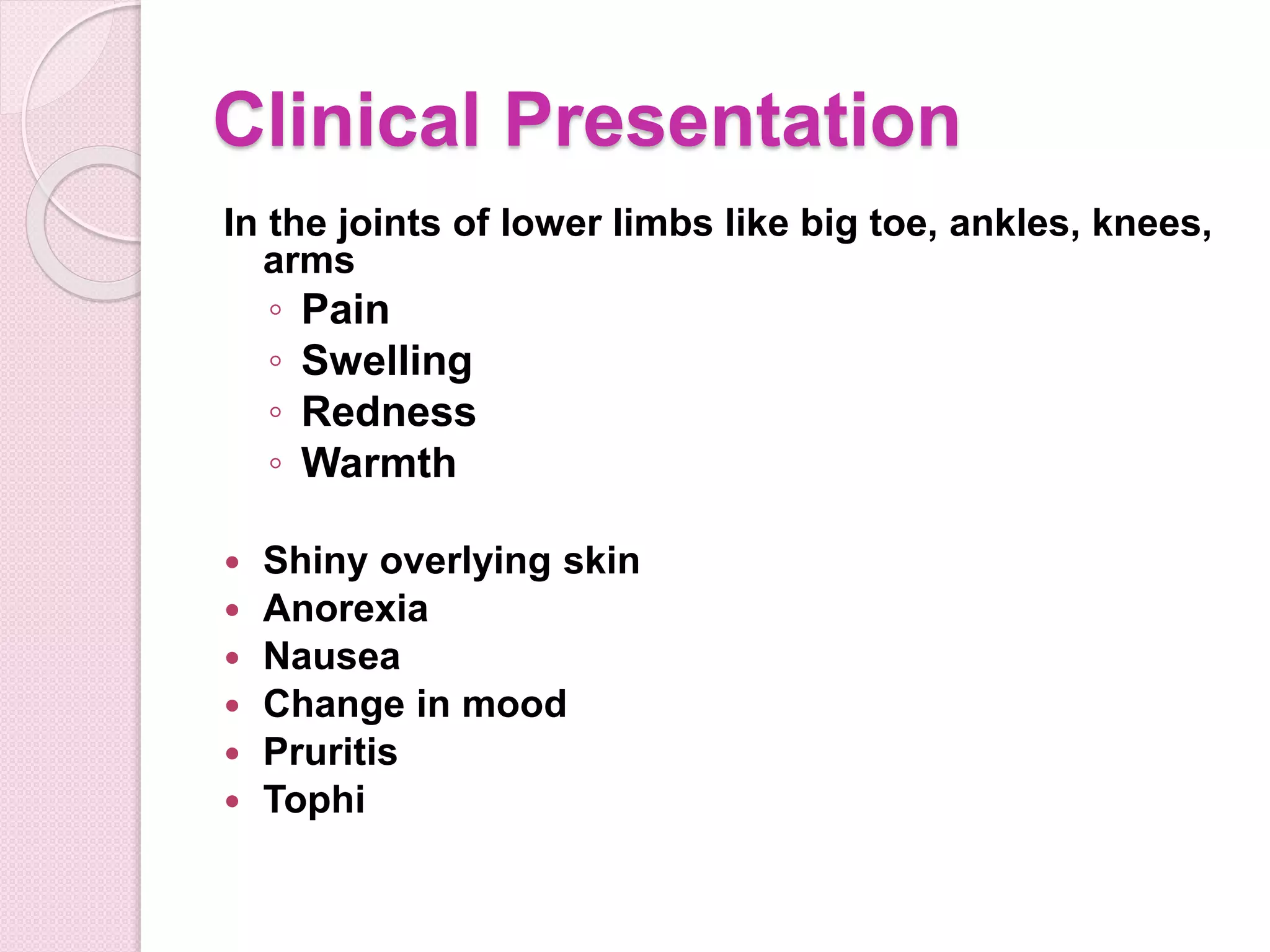 Clinical Presentation

In the joints of lower limbs like big toe, ankles, knees, arms

◦ Pain
◦ Swelling
◦ Redness
◦ Warmth

• Shiny overlying skin
• Anorexia
• Nausea
• Change in mood
• Pruritis
• Tophi